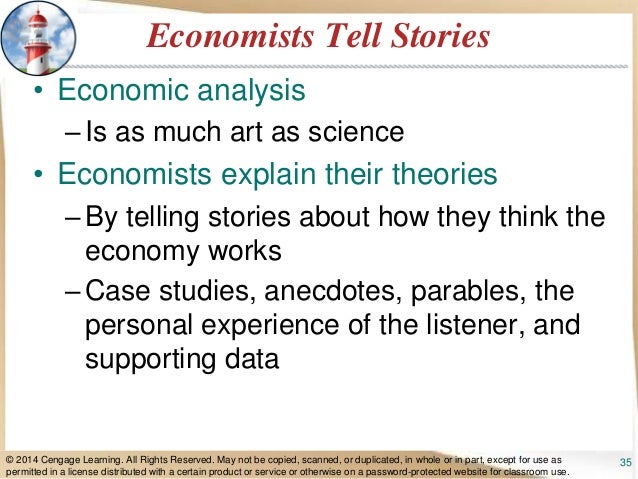 Economists Tell Stories

• Economic analysis
– Is as much art as science
• Economists explain their theories
– By telling stories about how they think the economy works
– Case studies, anecdotes, parables, the personal experience of the listener, and supporting data

© 2014 Cengage Learning. All Rights Reserved. May not be copied, scanned, or duplicated, in whole or in part, except for use as permitted in a license distributed with a certain product or service or otherwise on a password-protected website for classroom use.

35